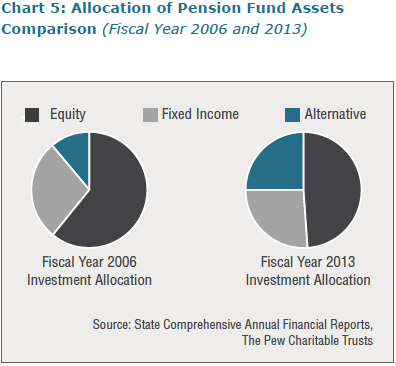 Chart 5: Allocation of Pension Fund Assets Comparison (Fiscal Year 2006 and 2013)

Equity

Fixed Income

Alternative

Fiscal Year 2006
Investment Allocation

Fiscal Year 2013
Investment Allocation

Source: State Comprehensive Annual Financial Reports, The Pew Charitable Trusts